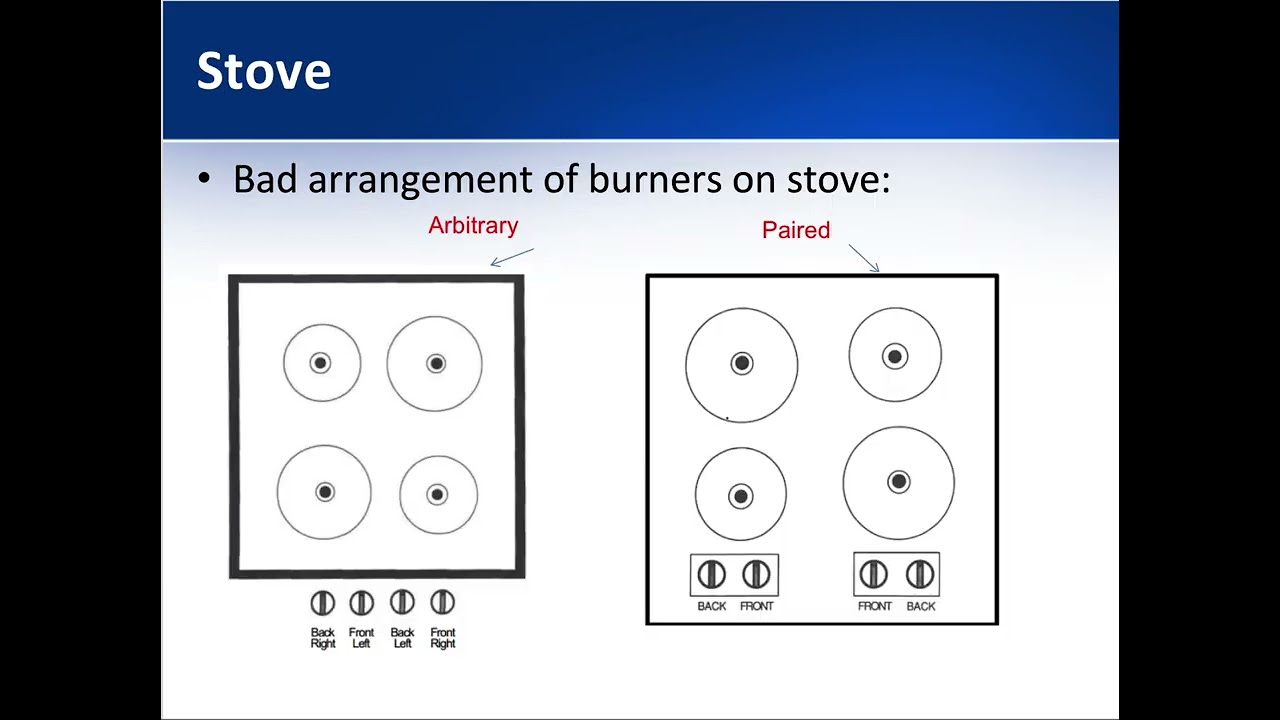 Stove

• Bad arrangement of burners on stove:

Arbitrary

Back
Right

Front
Left

Back
Left

Front
Right

Paired

BACK

FRONT

FRONT

BACK